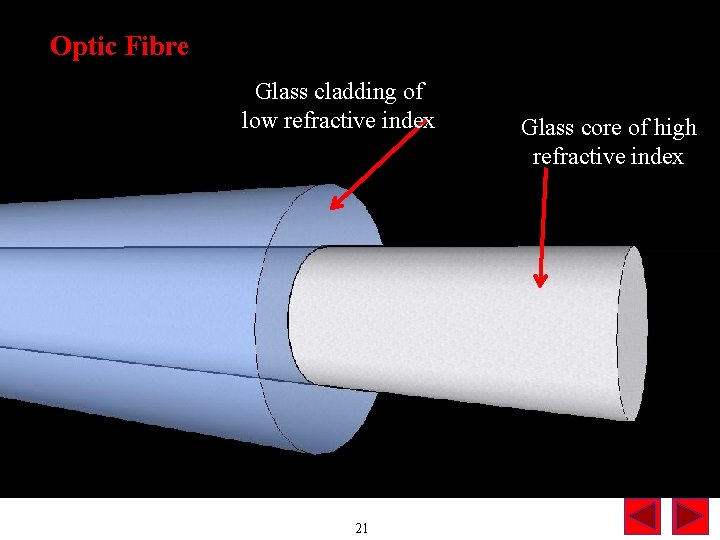 Optic Fibre

Glass cladding of low refractive index

Glass core of high refractive index

21